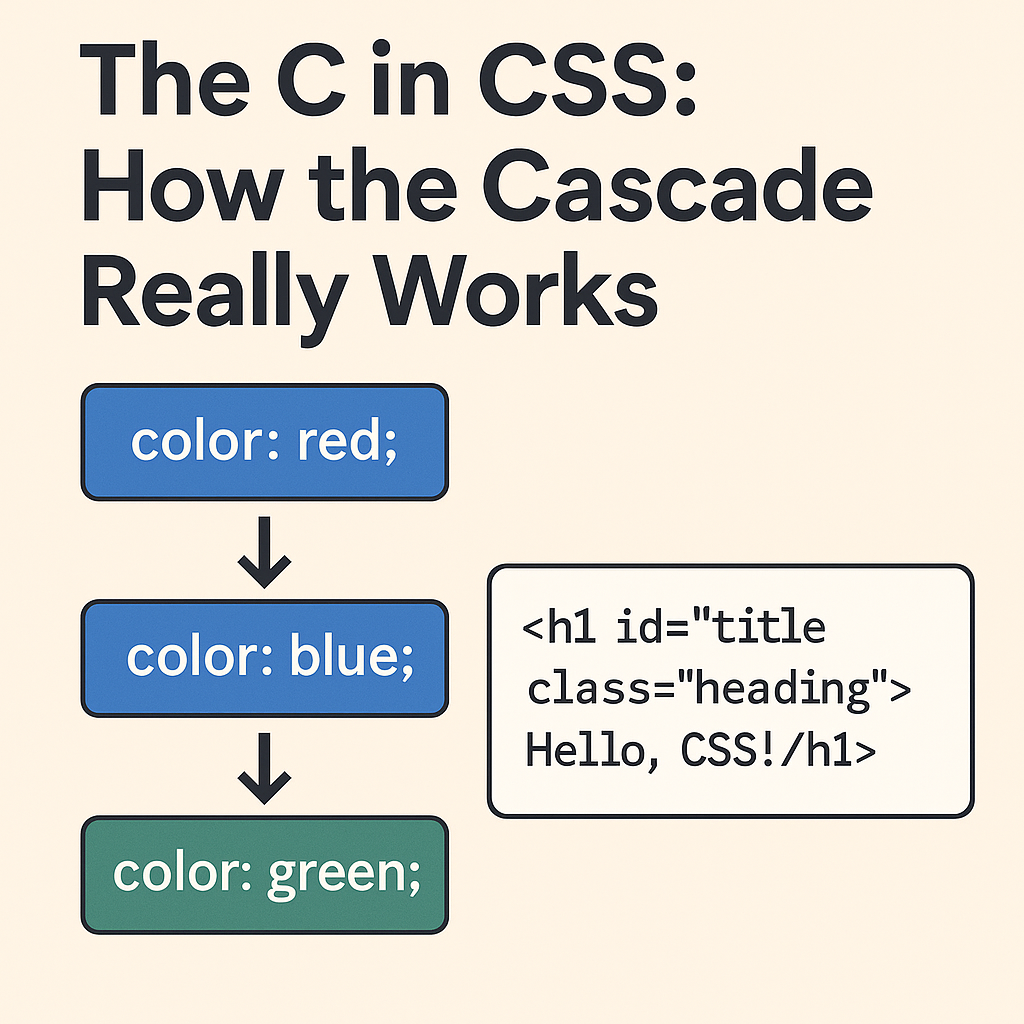 The C in CSS: How the Cascade Really Works

color: red;

color: blue;

color: green;

<h1 id="title
class="heading">
Hello, CSS!/h1>